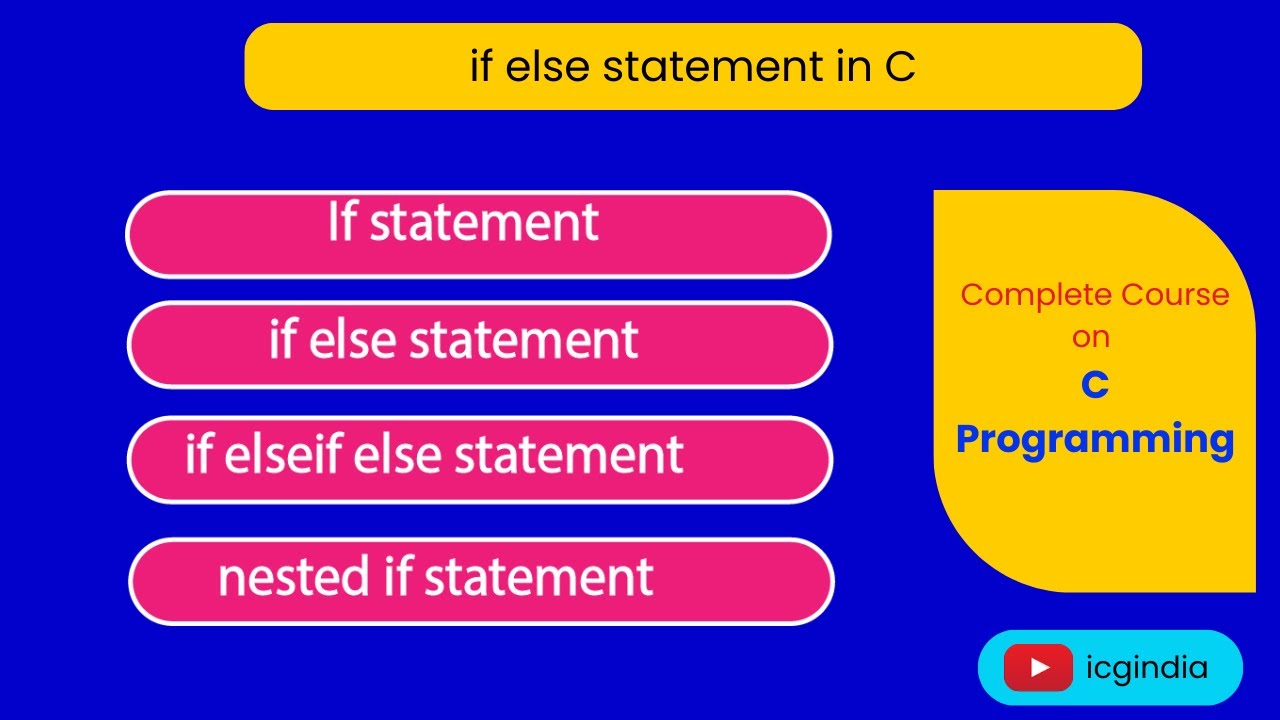 if else statement in C

If statement

if else statement

if elseif else statement

nested if statement

Complete Course on
C
Programming

icgindia